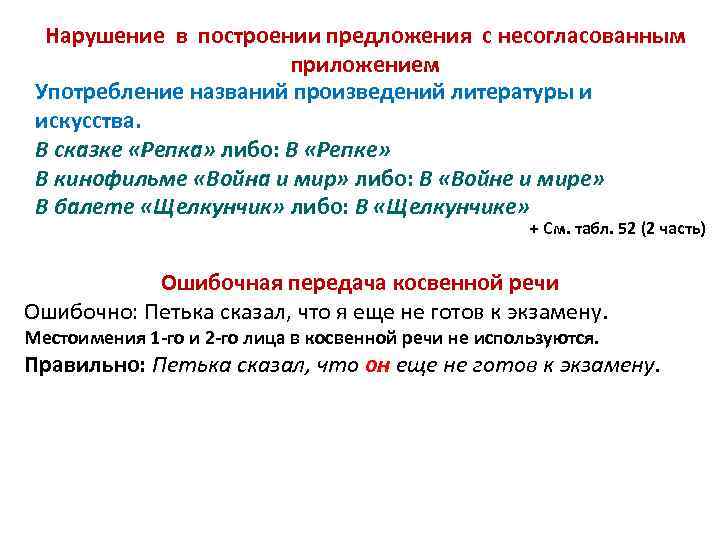 Нарушение в построении предложения с несогласованным приложением

Употребление названий произведений литературы и искусства.
В сказке «Репка» либо: В «Репке»
В кинофильме «Война и мир» либо: В «Войне и мире»
В балете «Щелкунчик» либо: В «Щелкунчике»

+ См. табл. 52 (2 часть)

Ошибочная передача косвенной речи

Ошибочно: Петька сказал, что я еще не готов к экзамену.
Местоимения 1-го и 2-го лица в косвенной речи не используются.
Правильно: Петька сказал, что он еще не готов к экзамену.